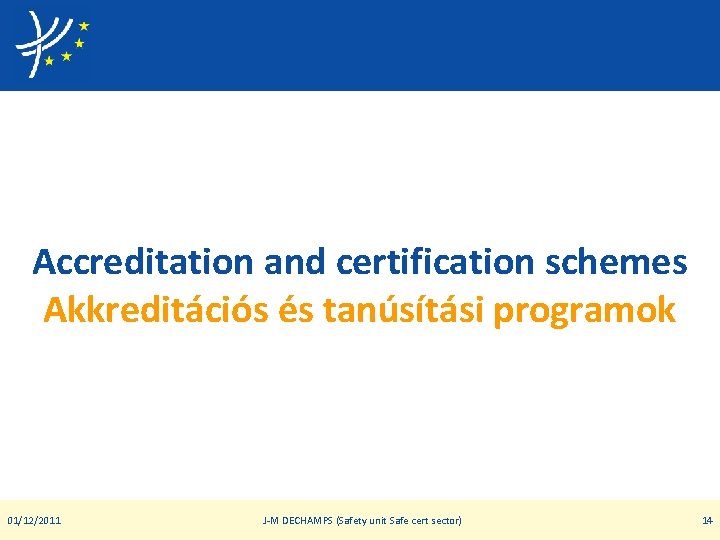 Accreditation and certification schemes
Akkreditációs és tanúsítási programok

01/12/2011 J-M DECHAMPS (Safety unit Safe cert sector) 14